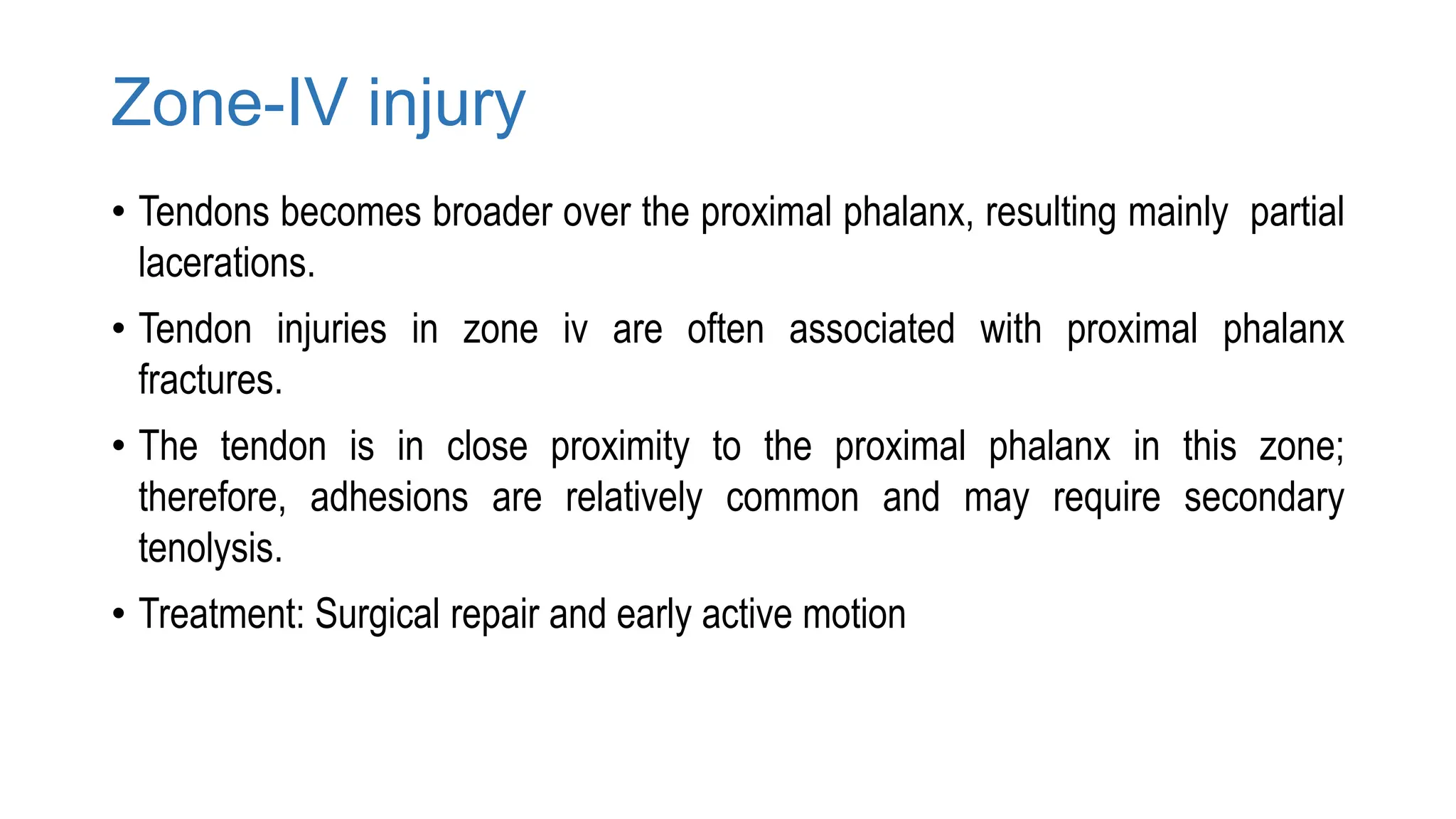 Zone-IV injury

• Tendons becomes broader over the proximal phalanx, resulting mainly partial lacerations.

• Tendon injuries in zone iv are often associated with proximal phalanx fractures.

• The tendon is in close proximity to the proximal phalanx in this zone; therefore, adhesions are relatively common and may require secondary tenolysis.

• Treatment: Surgical repair and early active motion